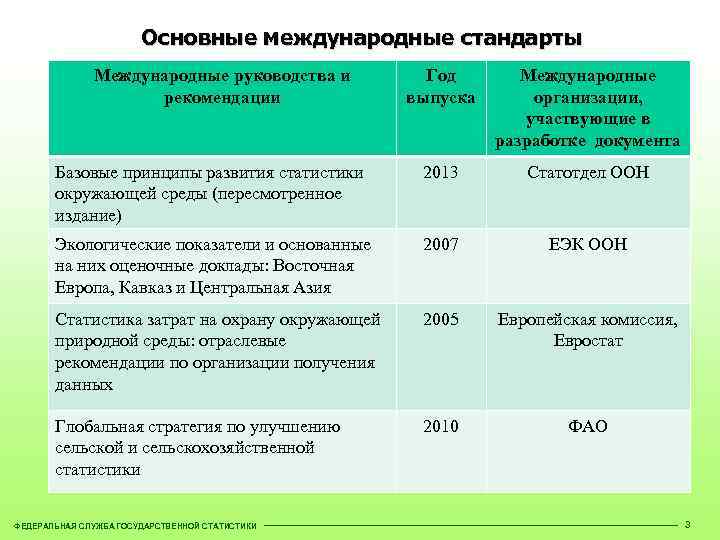 Основные международные стандарты

| Международные руководства и рекомендации | Год выпуска | Международные организации, участвующие в разработке документа |
|---|---|---|
| Базовые принципы развития статистики окружающей среды (пересмотренное издание) | 2013 | Статотдел ООН |
| Экологические показатели и основанные на них оценочные доклады: Восточная Европа, Кавказ и Центральная Азия | 2007 | ЕЭК ООН |
| Статистика затрат на охрану окружающей природной среды: отраслевые рекомендации по организации получения данных | 2005 | Европейская комиссия, Евростат |
| Глобальная стратегия по улучшению сельской и сельскохозяйственной статистики | 2010 | ФАО |

ФЕДЕРАЛЬНАЯ СЛУЖБА ГОСУДАРСТВЕННОЙ СТАТИСТИКИ

3